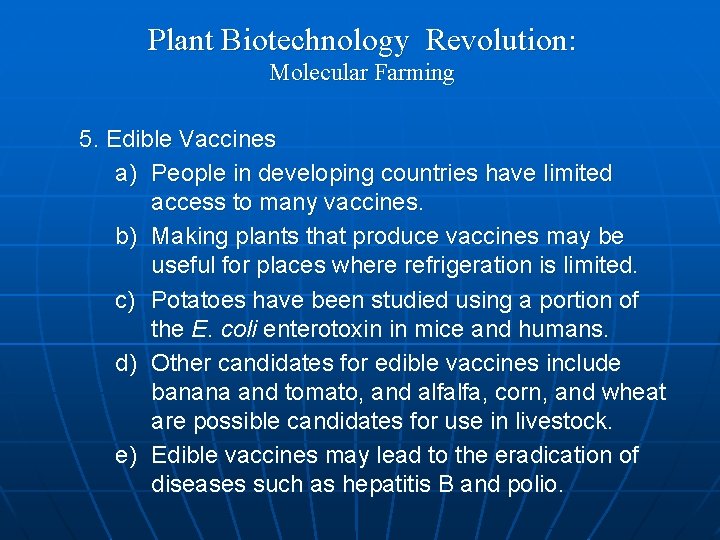 Plant Biotechnology Revolution:
Molecular Farming

5. Edible Vaccines

a) People in developing countries have limited access to many vaccines.

b) Making plants that produce vaccines may be useful for places where refrigeration is limited.

c) Potatoes have been studied using a portion of the E. coli enterotoxin in mice and humans.

d) Other candidates for edible vaccines include banana and tomato, and alfalfa, corn, and wheat are possible candidates for use in livestock.

e) Edible vaccines may lead to the eradication of diseases such as hepatitis B and polio.